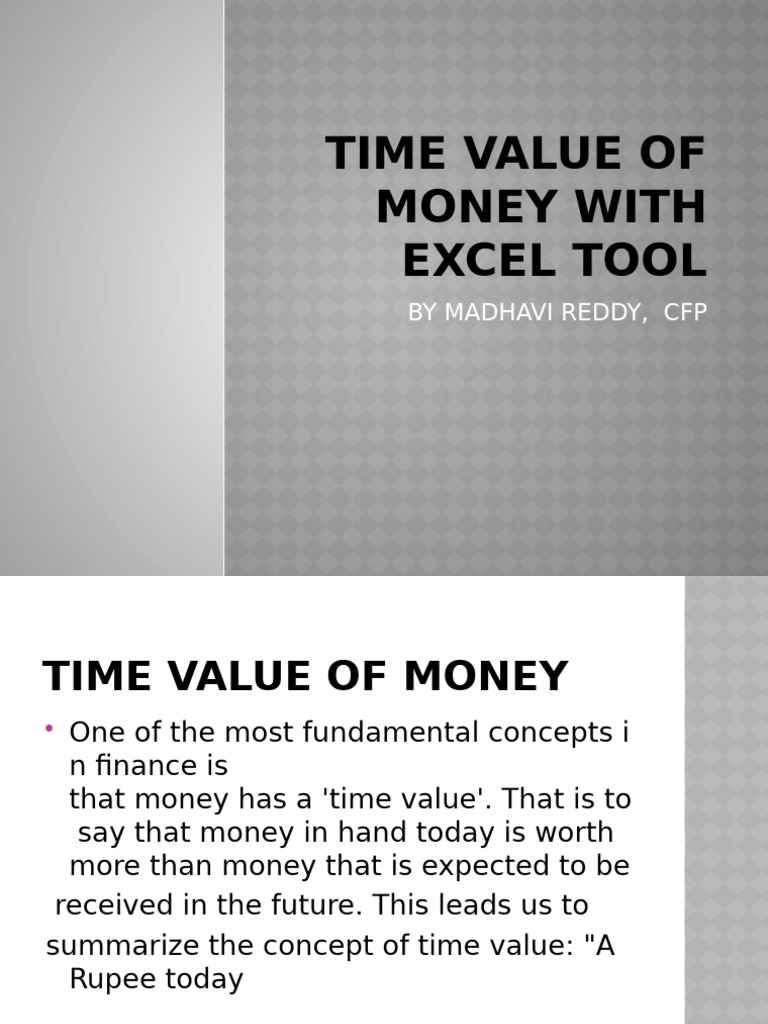 TIME VALUE OF MONEY WITH EXCEL TOOL

BY MADHAVI REDDY, CFP

TIME VALUE OF MONEY

• One of the most fundamental concepts i n finance is that money has a 'time value'. That is to say that money in hand today is worth more than money that is expected to be received in the future. This leads us to summarize the concept of time value: "A Rupee today